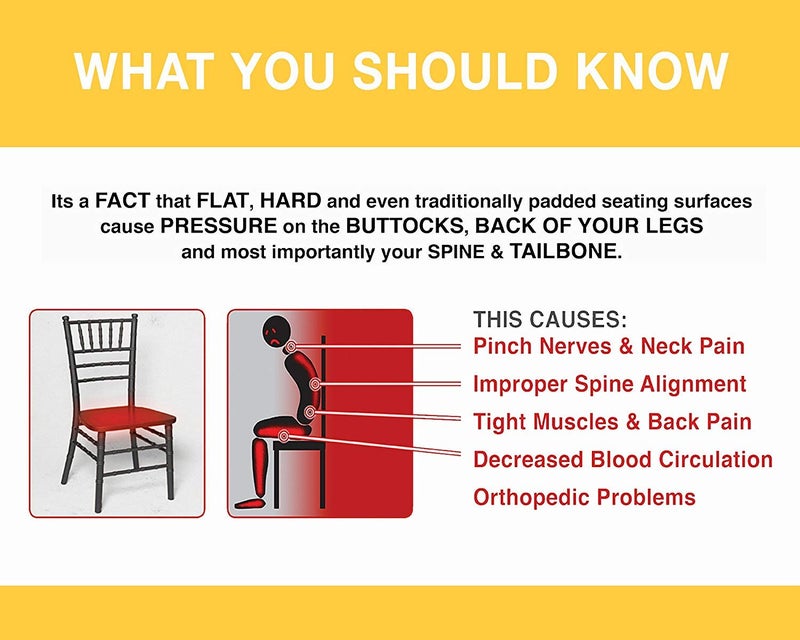 WHAT YOU SHOULD KNOW

Its a FACT that FLAT, HARD and even traditionally padded seating surfaces cause PRESSURE on the BUTTOCKS, BACK OF YOUR LEGS and most importantly your SPINE & TAILBONE.

THIS CAUSES:
Pinch Nerves & Neck Pain
Improper Spine Alignment
Tight Muscles & Back Pain
Decreased Blood Circulation
Orthopedic Problems